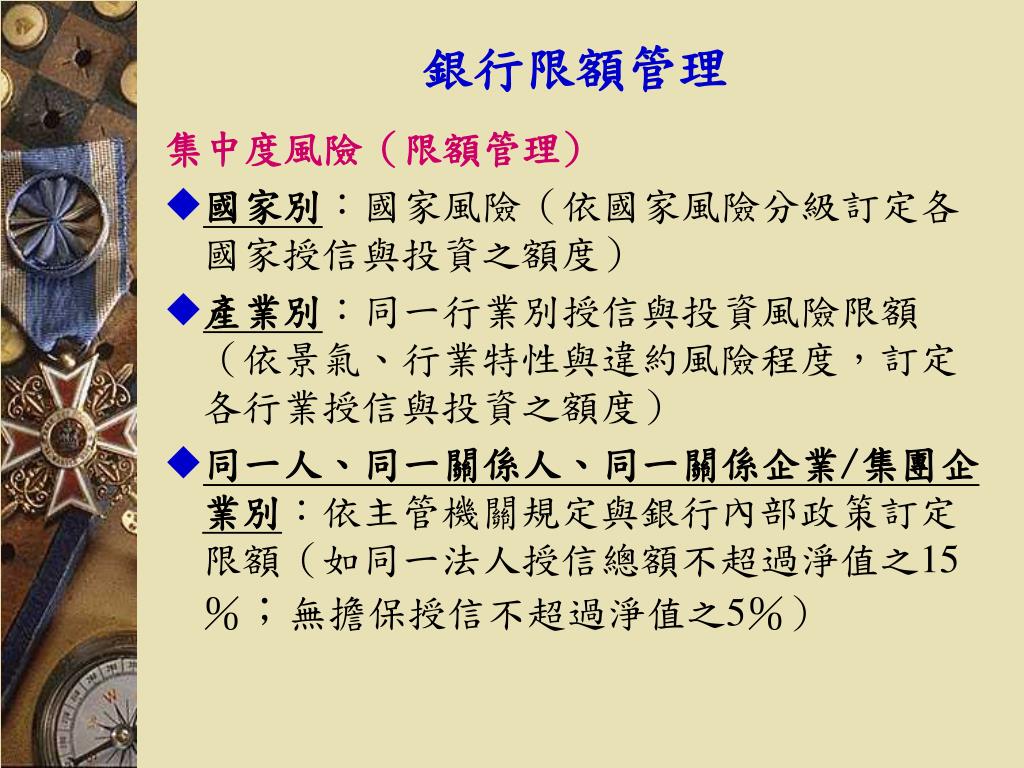 銀行限額管理

集中度風險（限額管理）

◆國家別：國家風險（依國家風險分級訂定各國家授信與投資之額度）

◆產業別：同一行業別授信與投資風險限額（依景氣、行業特性與違約風險程度，訂定各行業授信與投資之額度）

◆同一人、同一關係人、同一關係企業/集團企業別：依主管機關規定與銀行內部政策訂定限額（如同一法人授信總額不超過淨值之15％；無擔保授信不超過淨值之5％）